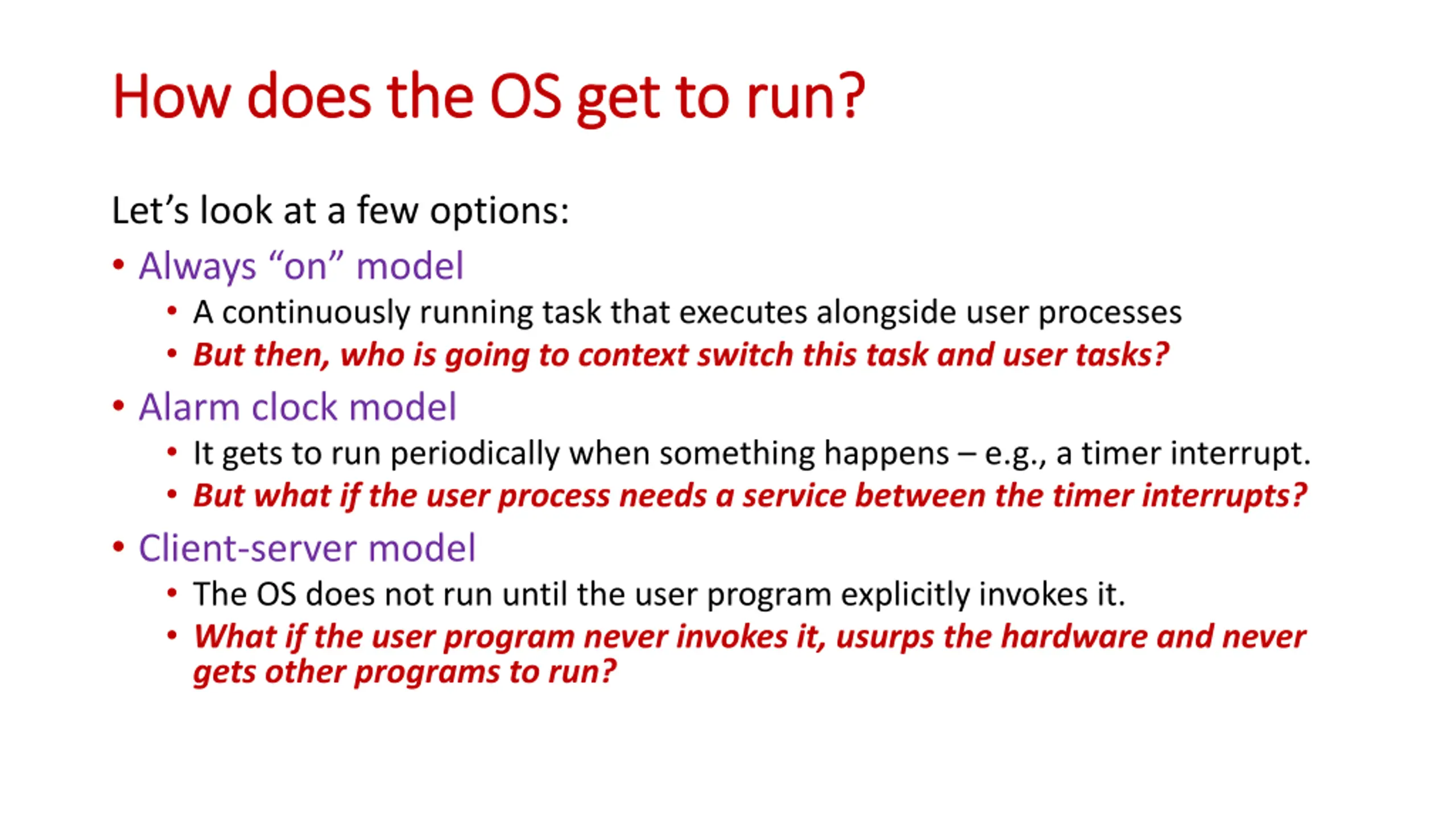 How does the OS get to run?

Let’s look at a few options:

• Always “on” model
  • A continuously running task that executes alongside user processes
  • But then, who is going to context switch this task and user tasks?
• Alarm clock model
  • It gets to run periodically when something happens – e.g., a timer interrupt.
  • But what if the user process needs a service between the timer interrupts?
• Client-server model
  • The OS does not run until the user program explicitly invokes it.
  • What if the user program never invokes it, usurps the hardware and never gets other programs to run?